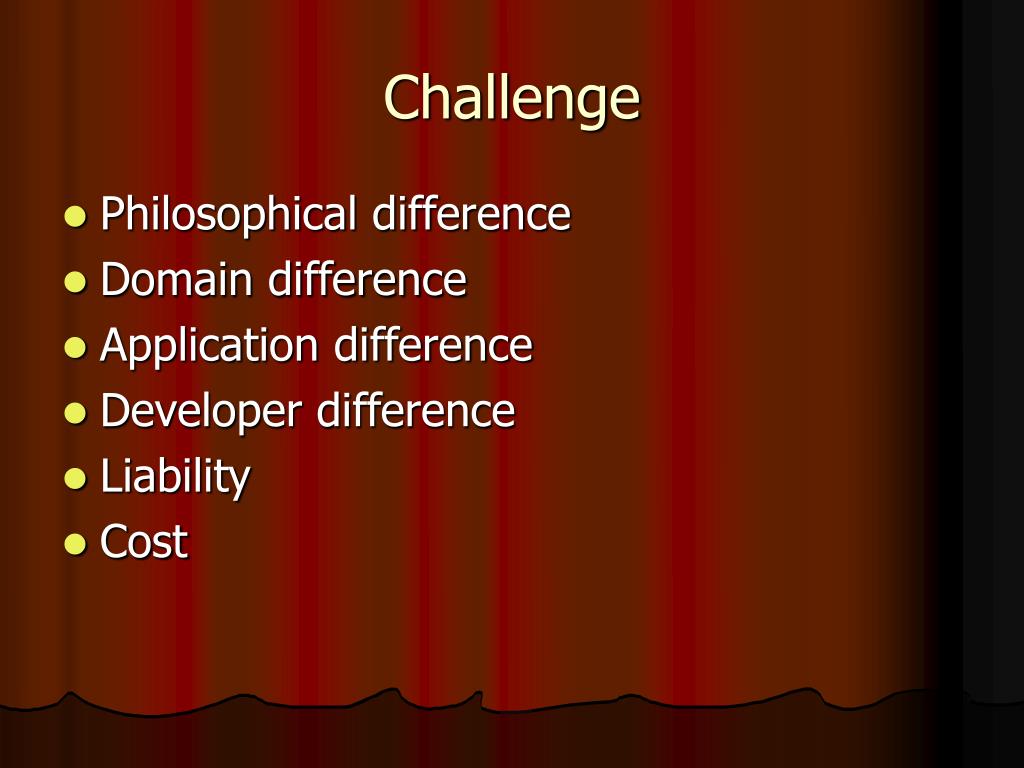 Challenge

- Philosophical difference
- Domain difference
- Application difference
- Developer difference
- Liability
- Cost